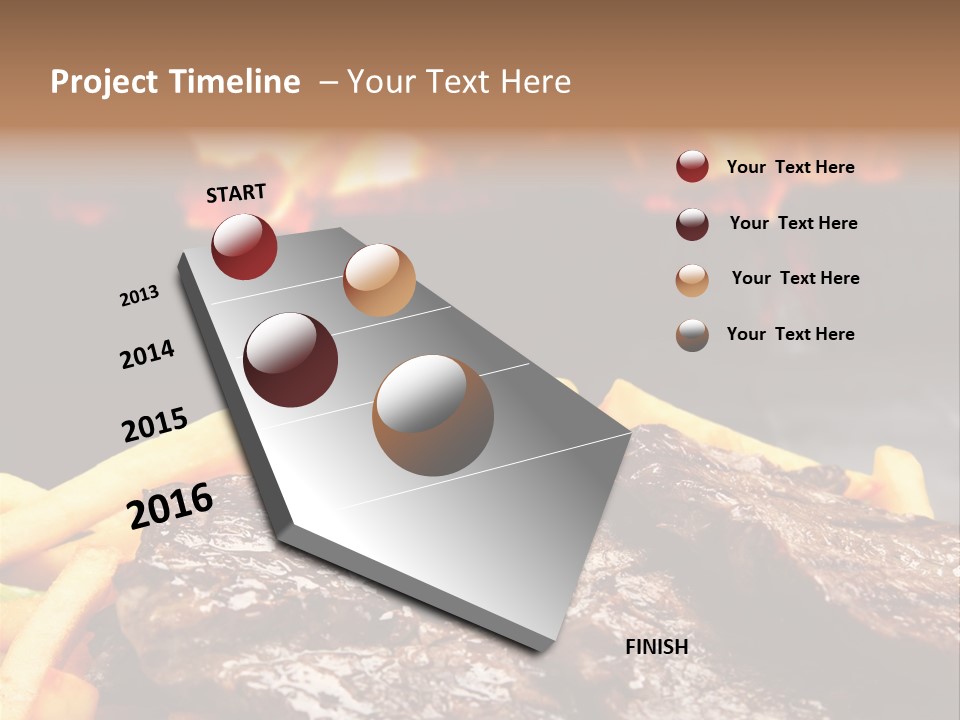 Project Timeline – Your Text Here

START

2013

2014

2015

2016

FINISH

Your Text Here

Your Text Here

Your Text Here

Your Text Here